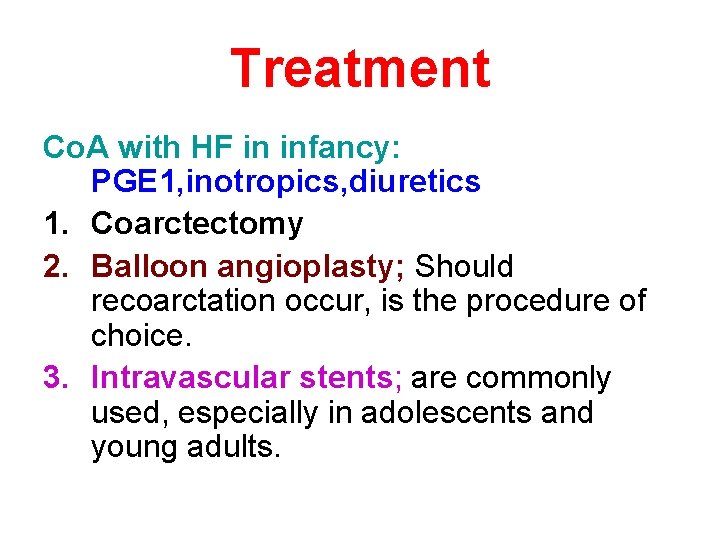 Treatment

CoA with HF in infancy:
PGE1,inotropics,diuretics

1. Coarctectomy
2. Balloon angioplasty; Should recoarctation occur, is the procedure of choice.
3. Intravascular stents; are commonly used, especially in adolescents and young adults.